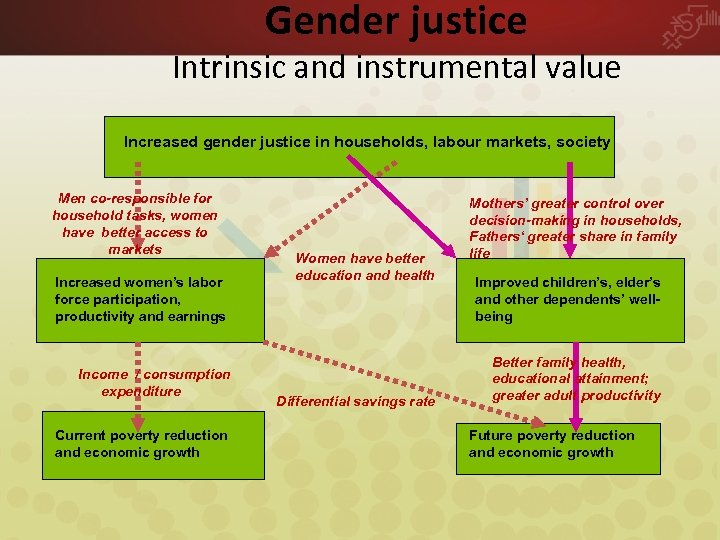 Gender justice
Intrinsic and instrumental value

Increased gender justice in households, labour markets, society

Men co-responsible for household tasks, women have better access to markets

Women have better education and health

Mothers' greater control over decision-making in households, Fathers' greater share in family life

Increased women's labor force participation, productivity and earnings

Improved children's, elder's and other dependents' well-being

Income / consumption expenditure

Differential savings rate

Better family health, educational attainment; greater adult productivity

Current poverty reduction and economic growth

Future poverty reduction and economic growth